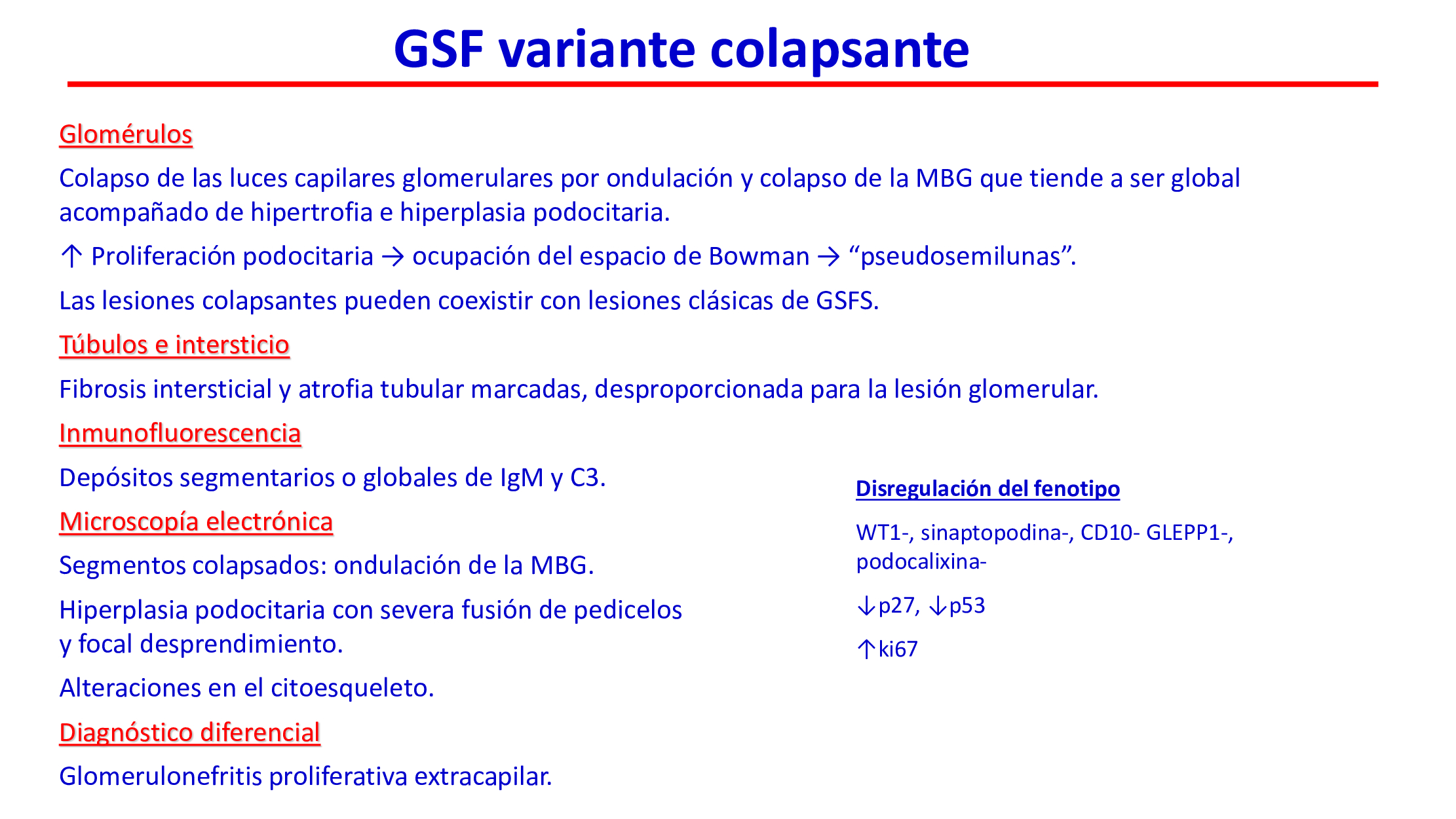 GSF variante colapsante

Glomérulos

Colapso de las luces capilares glomerulares por ondulación y colapso de la MBG que tiende a ser global acompañado de hipertrofia e hiperplasia podocitaria.

↑ Proliferación podocitaria → ocupación del espacio de Bowman → “pseudosemilunas”.

Las lesiones colapsantes pueden coexistir con lesiones clásicas de GSFS.

Túbulos e intersticio

Fibrosis intersticial y atrofia tubular marcadas, desproporcionada para la lesión glomerular.

Inmunofluorescencia

Depósitos segmentarios o globales de IgM y C3.

Microscopía electrónica

Segmentos colapsados: ondulación de la MBG.

Hiperplasia podocitaria con severa fusión de pedicelos y focal desprendimiento.

Alteraciones en el citoesqueleto.

Diagnóstico diferencial

Glomerulonefritis proliferativa extracapilar.

Disregulación del fenotipo

WT1-, sinaptopodina-, CD10- GLEPP1-, podocalixina-

↓p27, ↓p53

↑ki67